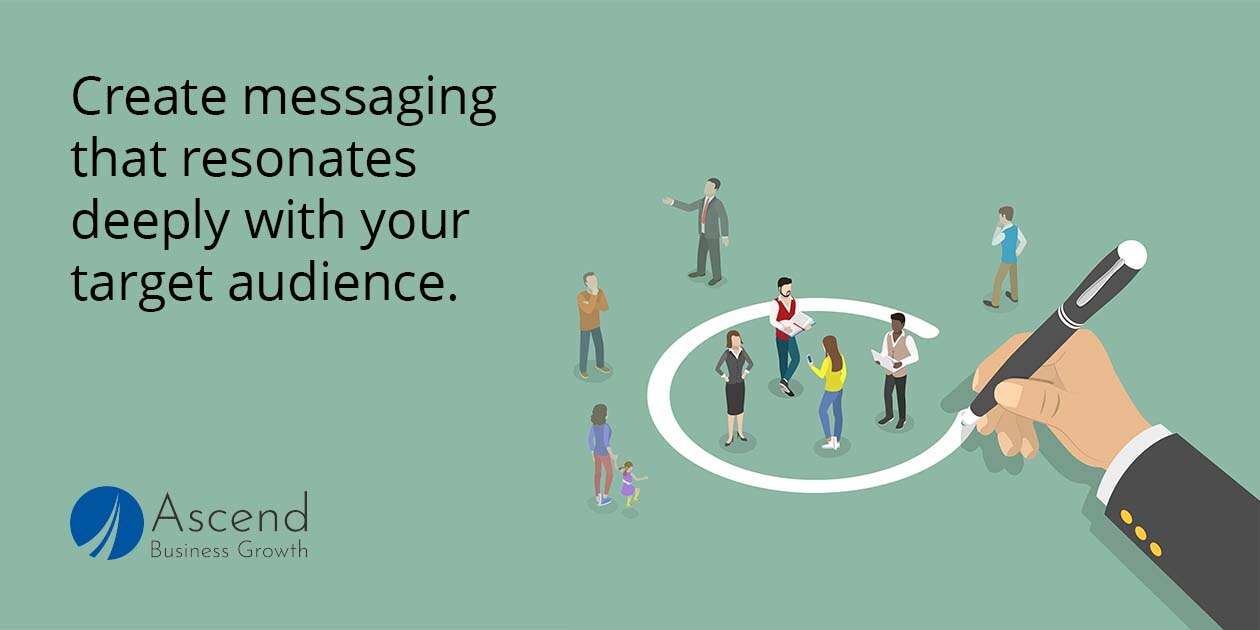 Create messaging that resonates deeply with your target audience.

Ascend
Business Growth